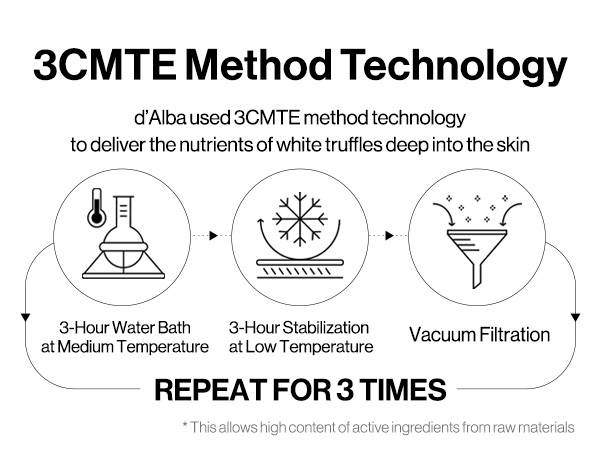 3CMTE Method Technology

d'Alba used 3CMTE method technology to deliver the nutrients of white truffles deep into the skin

3-Hour Water Bath at Medium Temperature

3-Hour Stabilization at Low Temperature

Vacuum Filtration

REPEAT FOR 3 TIMES

* This allows high content of active ingredients from raw materials